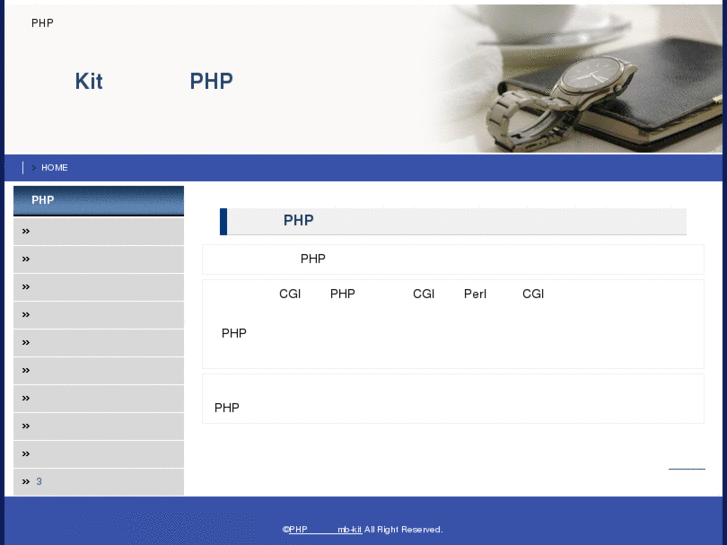 PHP

Kit PHP

HOME

PHP

»
»
»
»
»
»
»
»
»
» 3

PHP

PHP

CGI PHP CGI Perl CGI

PHP

PHP

©PHP mb-kit All Right Reserved.